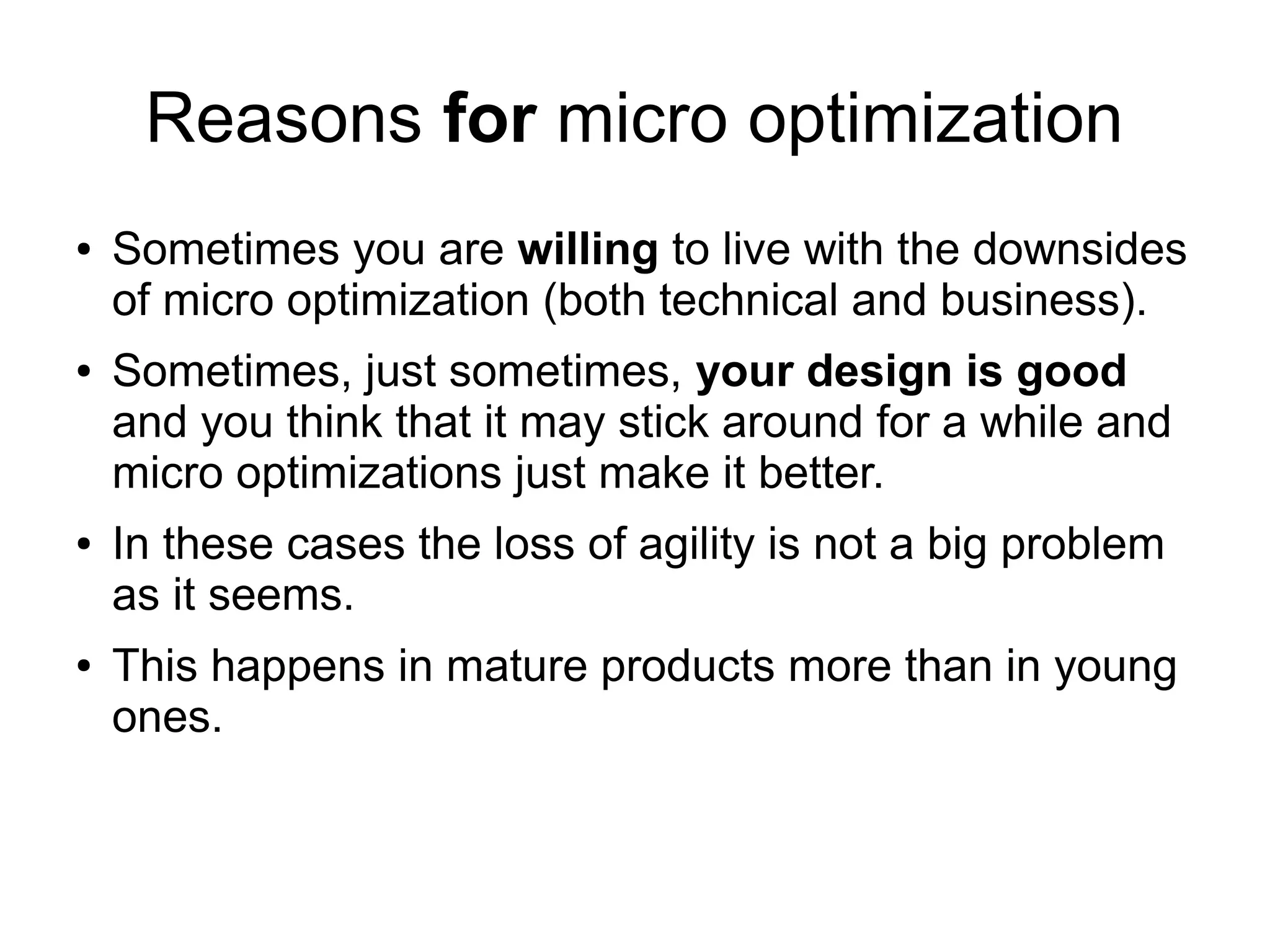 Reasons for micro optimization

• Sometimes you are willing to live with the downsides of micro optimization (both technical and business).

• Sometimes, just sometimes, your design is good and you think that it may stick around for a while and micro optimizations just make it better.

• In these cases the loss of agility is not a big problem as it seems.

• This happens in mature products more than in young ones.